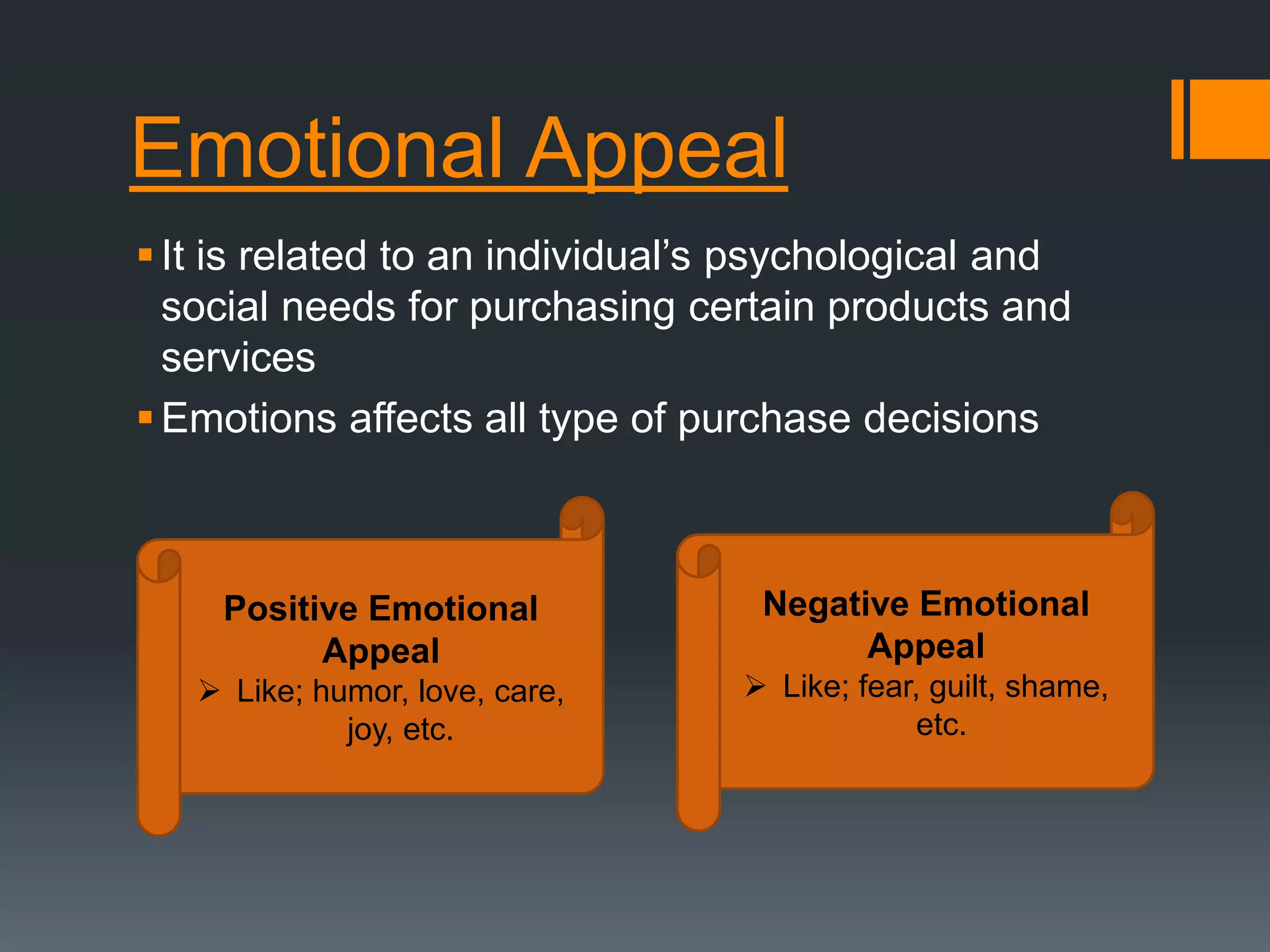 Emotional Appeal

▪ It is related to an individual's psychological and social needs for purchasing certain products and services

▪ Emotions affects all type of purchase decisions

Positive Emotional Appeal
➢ Like; humor, love, care, joy, etc.

Negative Emotional Appeal
➢ Like; fear, guilt, shame, etc.